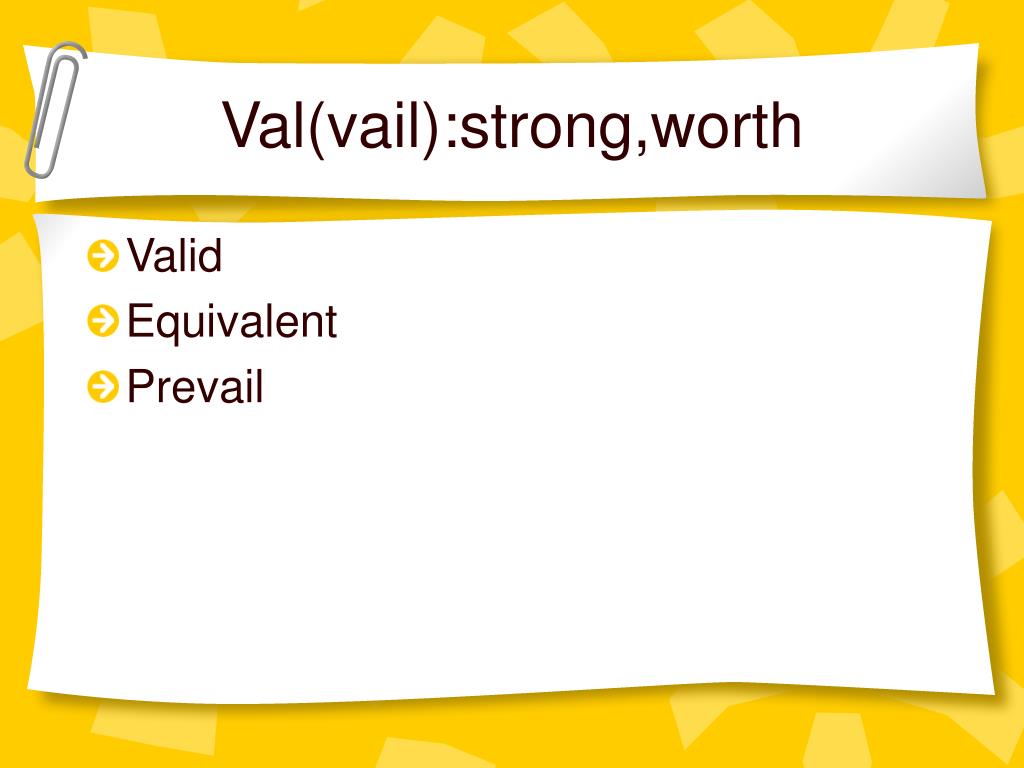 Val(vail):strong,worth

Valid
Equivalent
Prevail